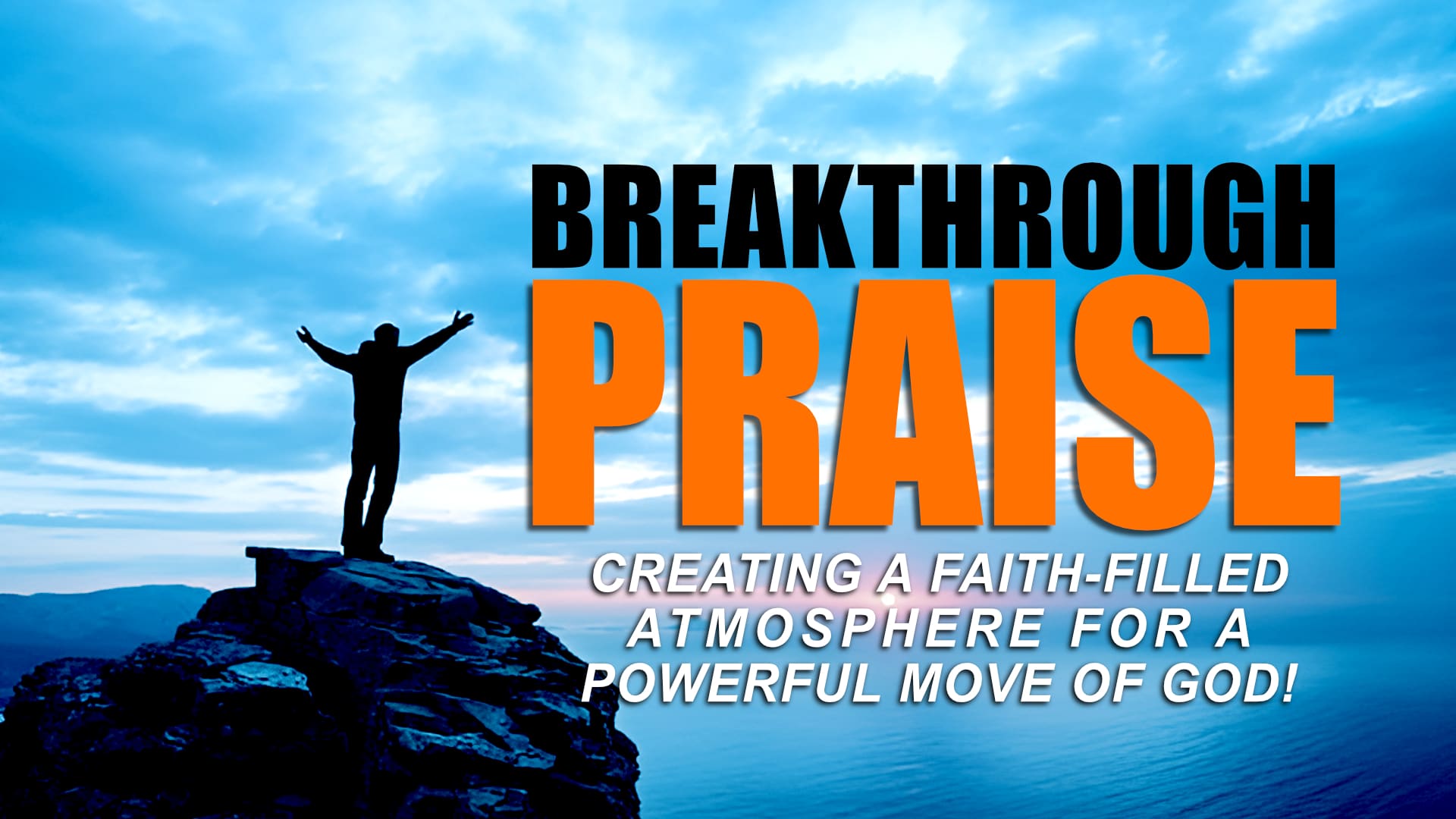 BREAKTHROUGH
PRAISE

CREATING A FAITH-FILLED ATMOSPHERE FOR A POWERFUL MOVE OF GOD!